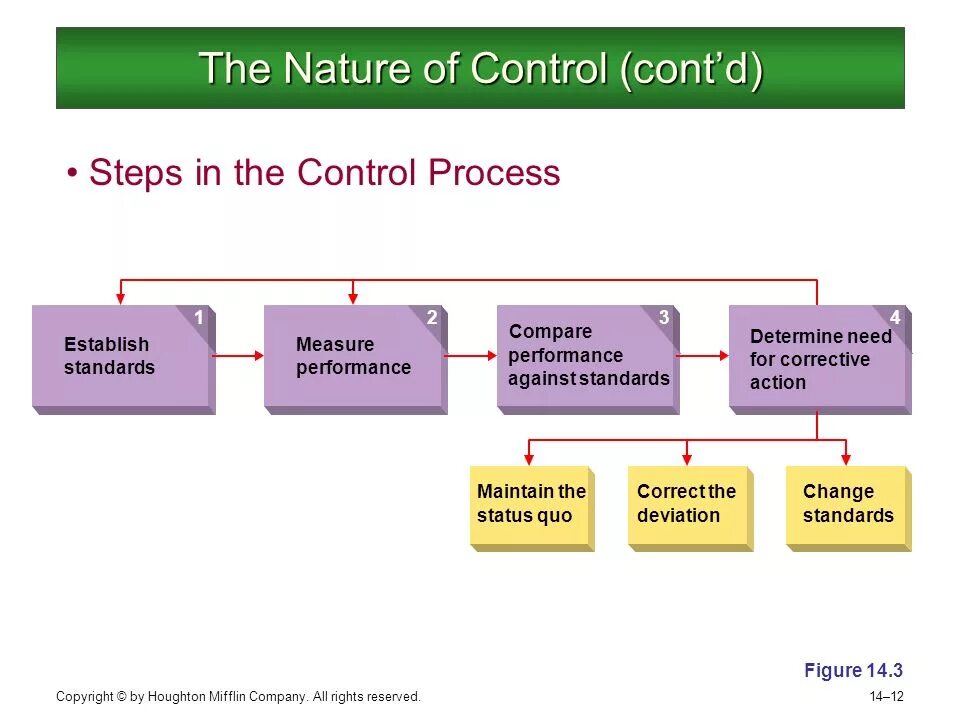 The Nature of Control (cont'd)

• Steps in the Control Process

1
Establish standards

2
Measure performance

3
Compare performance against standards

4
Determine need for corrective action

Maintain the status quo

Correct the deviation

Change standards

Figure 14.3

Copyright © by Houghton Mifflin Company. All rights reserved.

14–12